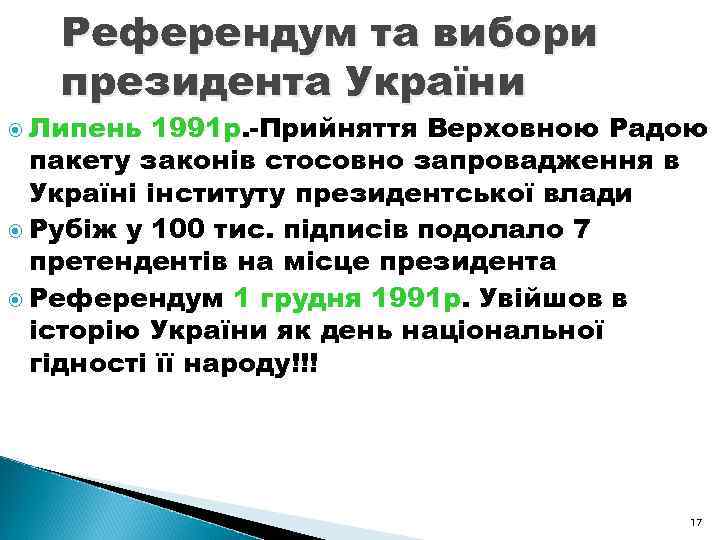 Референдум та вибори президента України

Липень 1991р.-Прийняття Верховною Радою пакету законів стосовно запровадження в Україні інституту президентської влади

Рубіж у 100 тис. підписів подолало 7 претендентів на місце президента

Референдум 1 грудня 1991р. Увійшов в історію України як день національної гідності її народу!!!

17